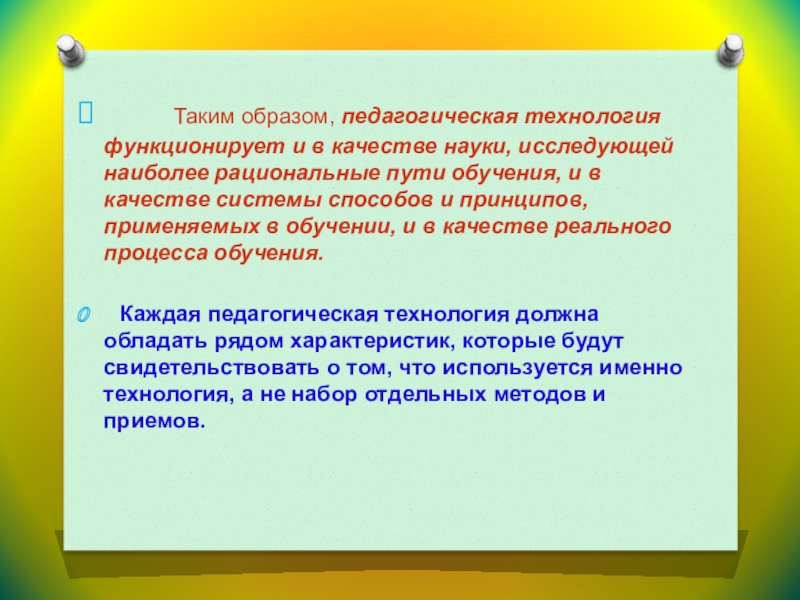 Таким образом, педагогическая технология функционирует и в качестве науки, исследующей наиболее рациональные пути обучения, и в качестве системы способов и принципов, применяемых в обучении, и в качестве реального процесса обучения.

Каждая педагогическая технология должна обладать рядом характеристик, которые будут свидетельствовать о том, что используется именно технология, а не набор отдельных методов и приемов.